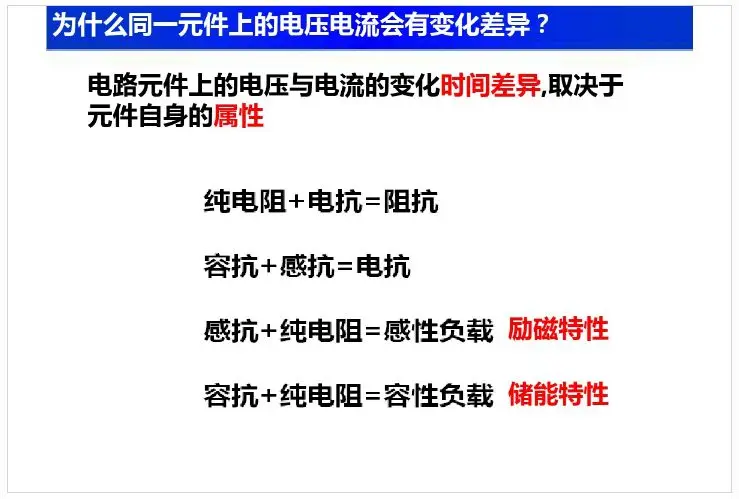 为什么同一元件上的电压电流会有变化差异？

电路元件上的电压与电流的变化时间差异,取决于元件自身的属性

纯电阻+电抗=阻抗

容抗+感抗=电抗

感抗+纯电阻=感性负载 励磁特性

容抗+纯电阻=容性负载 储能特性